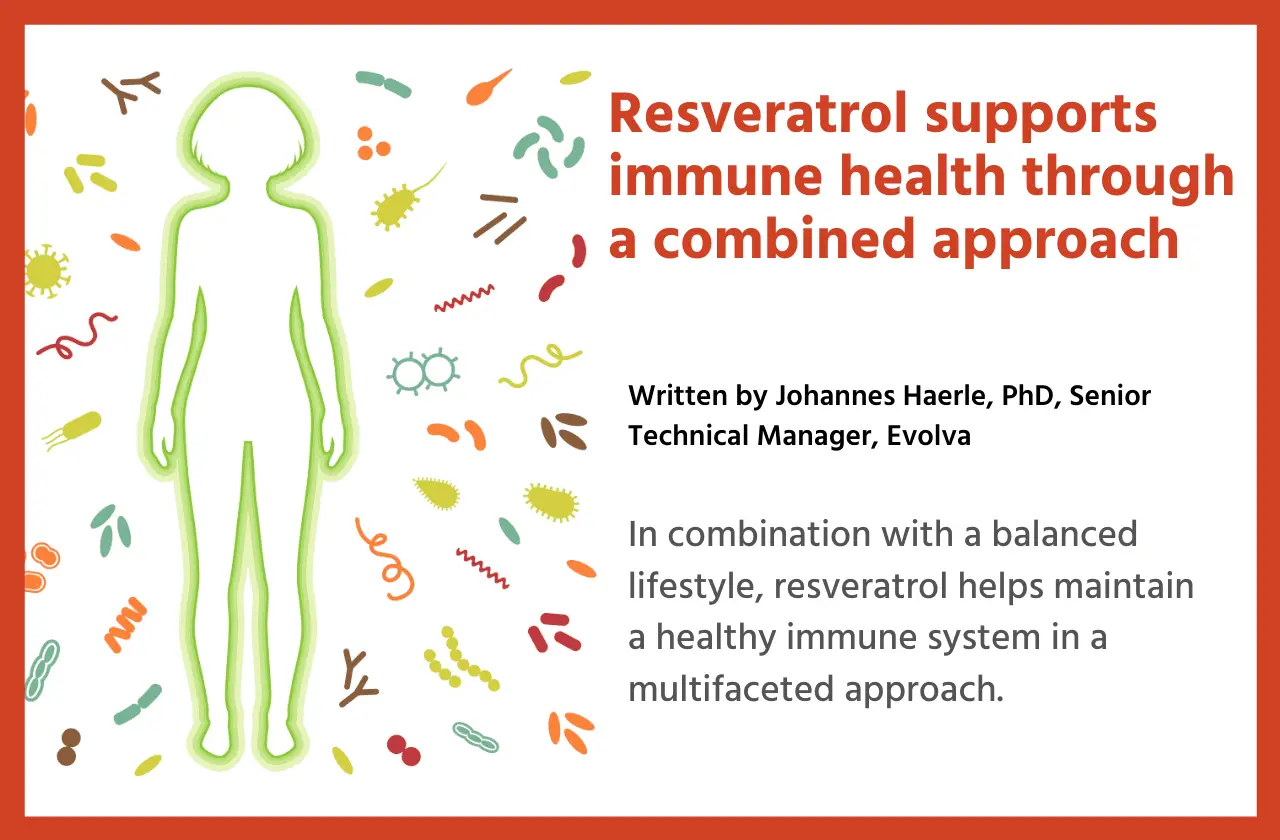 Resveratrol supports immune health through a combined approach

Written by Johannes Haerle, PhD, Senior Technical Manager, Evolva

In combination with a balanced lifestyle, resveratrol helps maintain a healthy immune system in a multifaceted approach.